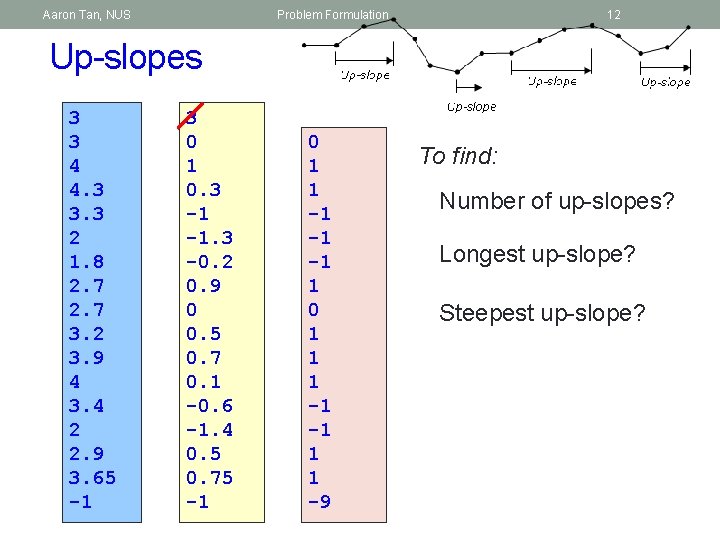 Aaron Tan, NUS Problem Formulation 12

Up-slopes

Up-slope
Up-slope
Up-slope
Up-slope

3
3
4
4.3
3.3
2
1.8
2.7
2.7
3.2
3.9
4
3.4
2
2.9
3.65
-1

3
0
1
0.3
-1
-1.3
-0.2
0.9
0
0.5
0.7
0.1
-0.6
-1.4
0.5
0.75
-1

0
1
1
-1
-1
-1
1
0
1
1
1
-1
-1
1
1
-9

To find:

Number of up-slopes?

Longest up-slope?

Steepest up-slope?